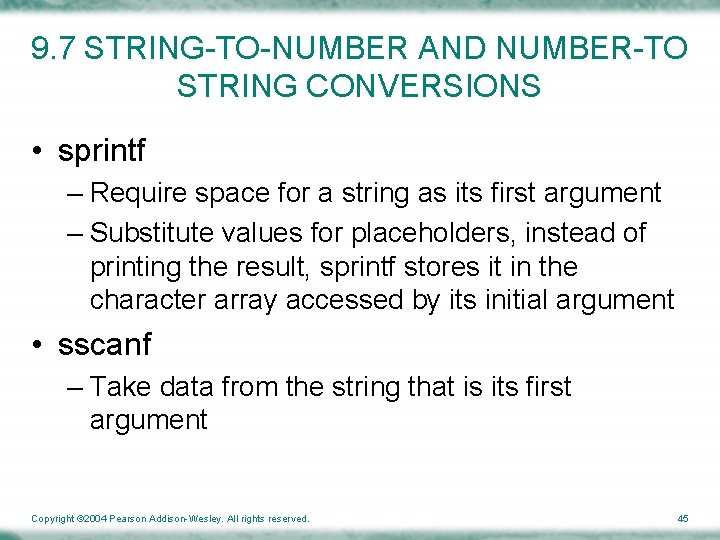 9.7 STRING-TO-NUMBER AND NUMBER-TO STRING CONVERSIONS

• sprintf
– Require space for a string as its first argument
– Substitute values for placeholders, instead of printing the result, sprintf stores it in the character array accessed by its initial argument

• sscanf
– Take data from the string that is its first argument

Copyright ©2004 Pearson Addison-Wesley. All rights reserved.

45